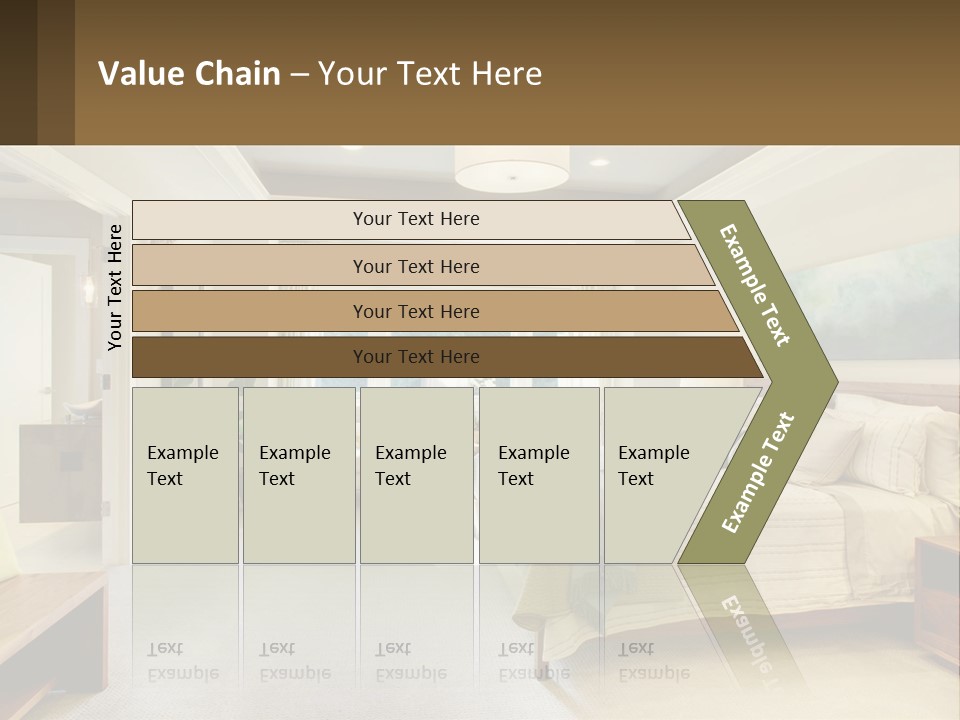 Value Chain – Your Text Here

Your Text Here

Your Text Here

Your Text Here

Your Text Here

Your Text Here

Example Text

Example Text

Example Text

Example Text

Example Text

Example Text

Example Text